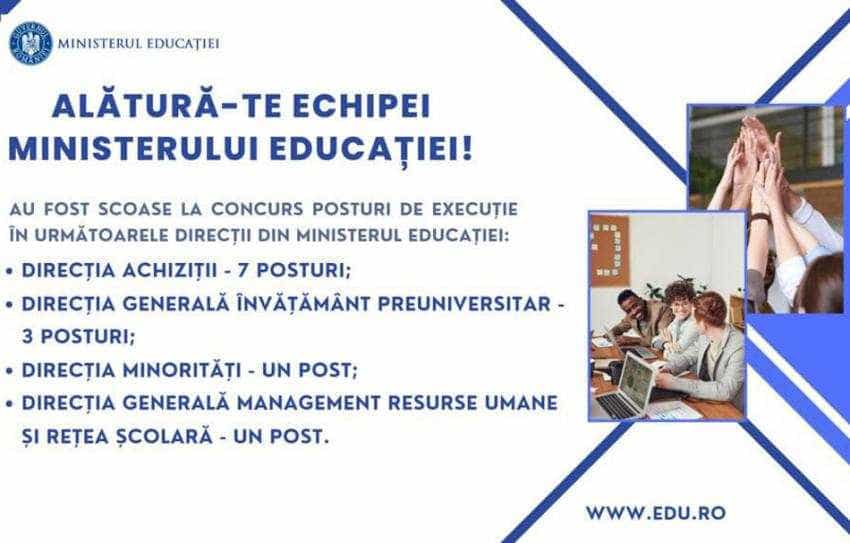 MINISTERUL EDUCAȚIEI

ALĂTURĂ-TE ECHIPEI MINISTERULUI EDUCAȚIEI!

AU FOST SCOASE LA CONCURS POSTURI DE EXECUȚIE ÎN URMĂTOARELE DIRECȚII DIN MINISTERUL EDUCAȚIEI:

• DIRECȚIA ACHIZIȚII - 7 POSTURI;
• DIRECȚIA GENERALĂ ÎNVĂȚĂMÂNT PREUNIVERSITAR - 3 POSTURI;
• DIRECȚIA MINORITĂȚI - UN POST;
• DIRECȚIA GENERALĂ MANAGEMENT RESURSE UMANE ȘI REȚEA ȘCOLARĂ - UN POST.

WWW.EDU.RO